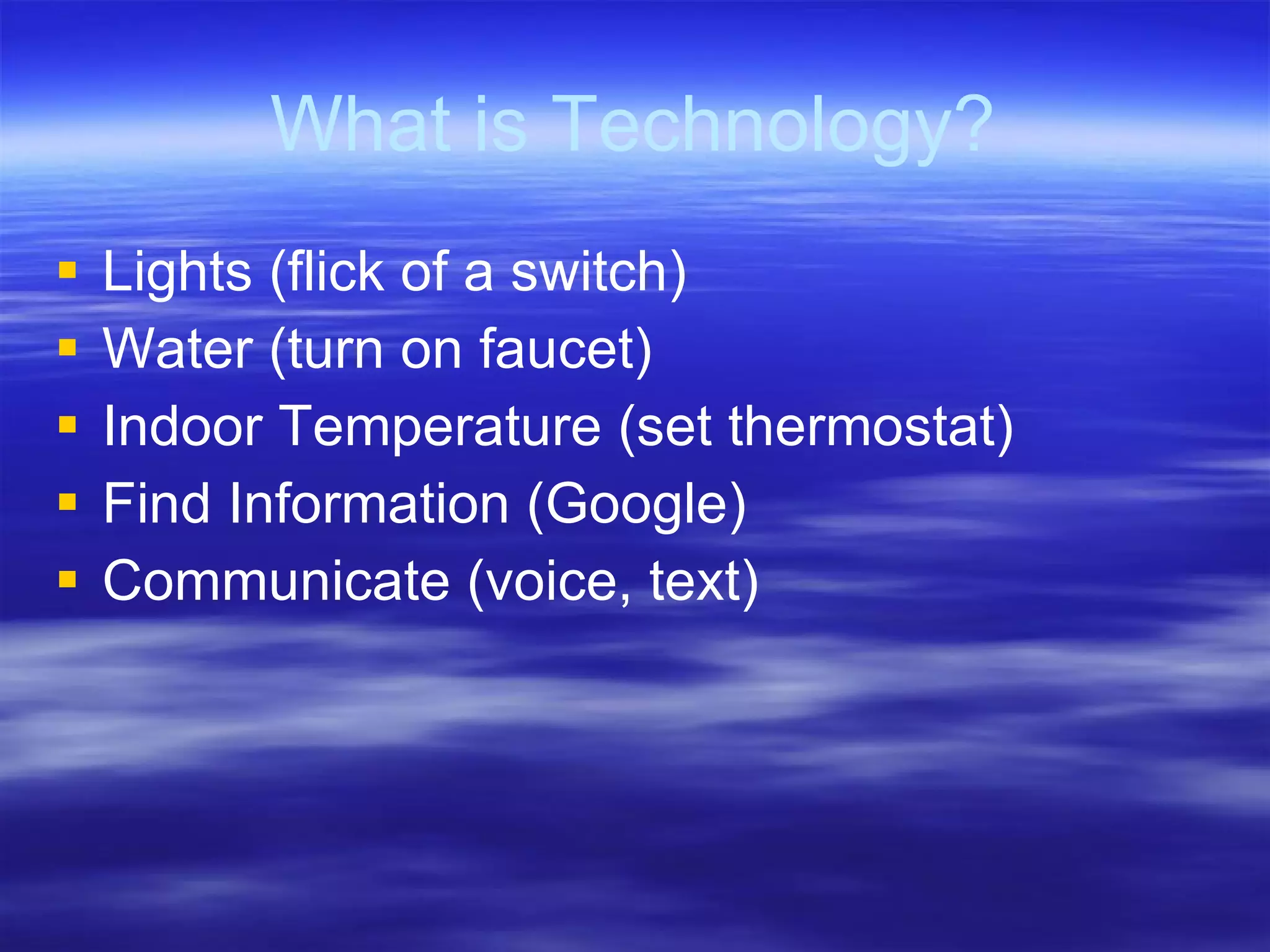 What is Technology?

- Lights (flick of a switch)
- Water (turn on faucet)
- Indoor Temperature (set thermostat)
- Find Information (Google)
- Communicate (voice, text)